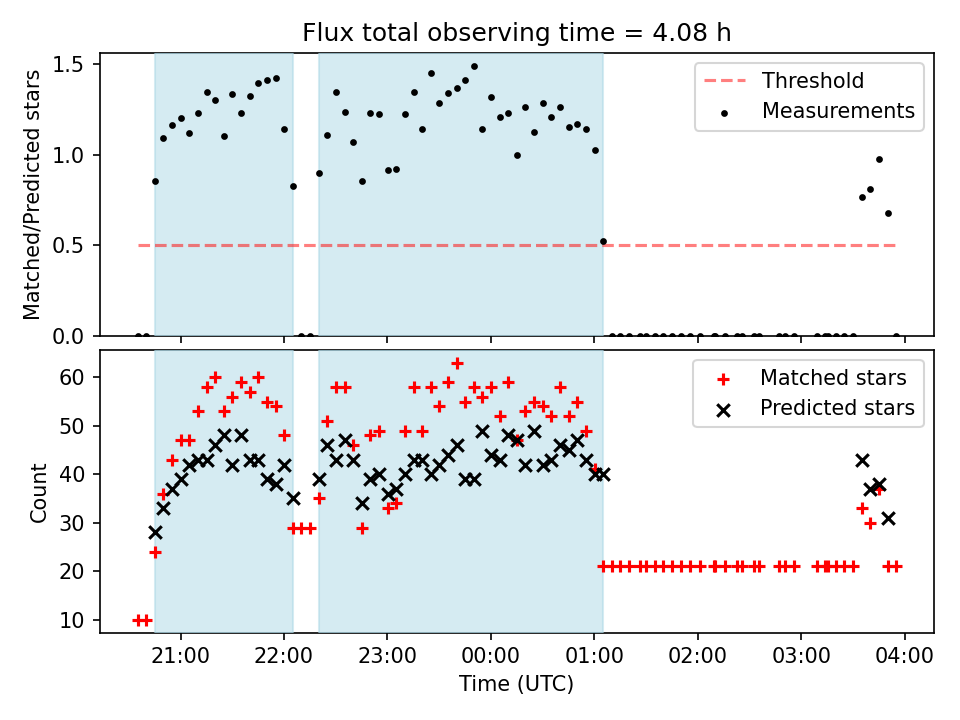 Flux total observing time = 4.08 h

Matched/Predicted stars

1.5
1.0
0.5
0.0

Threshold
Measurements

Count

60
50
40
30
20
10

Matched stars
Predicted stars

21:00
22:00
23:00
00:00
01:00
02:00
03:00
04:00

Time (UTC)